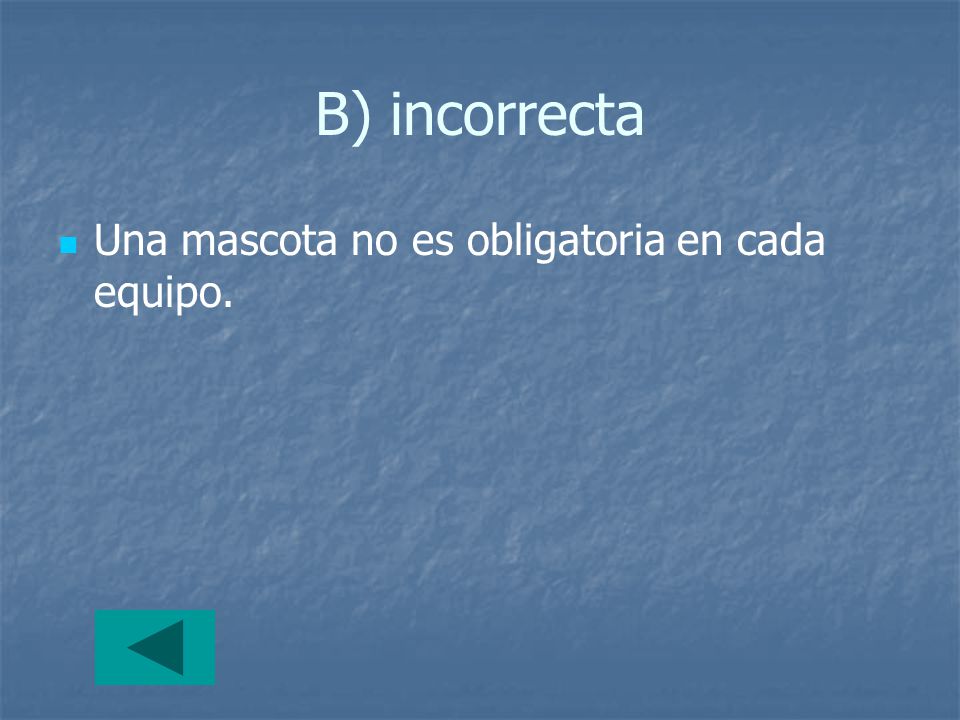 B) incorrecta

Una mascota no es obligatoria en cada equipo.